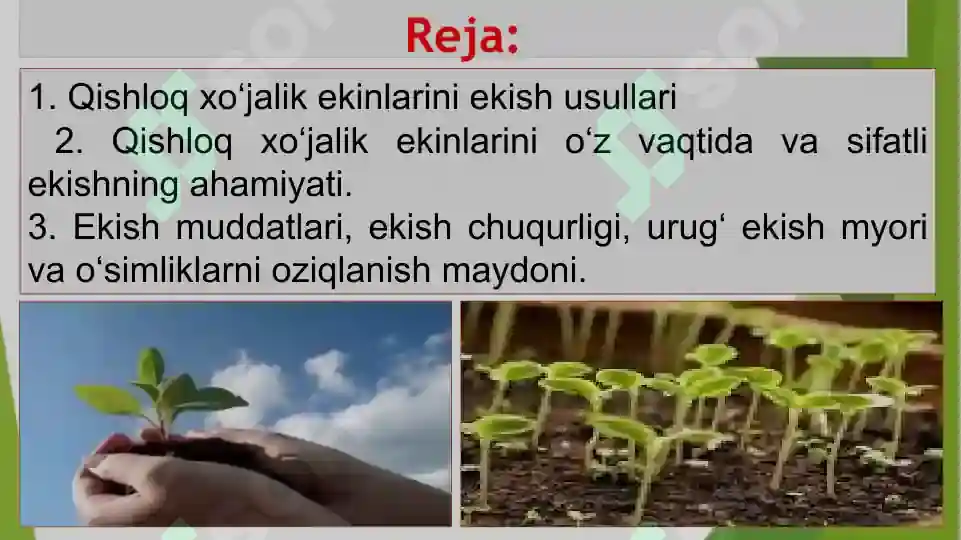 Reja:

1. Qishloq xo‘jalik ekinlarini ekish usullari

2. Qishloq xo‘jalik ekinlarini o‘z vaqtida va sifatli ekishning ahamiyati.

3. Ekish muddatlari, ekish chuqurligi, urug‘ ekish myori va o‘simliklarni oziqlanish maydoni.